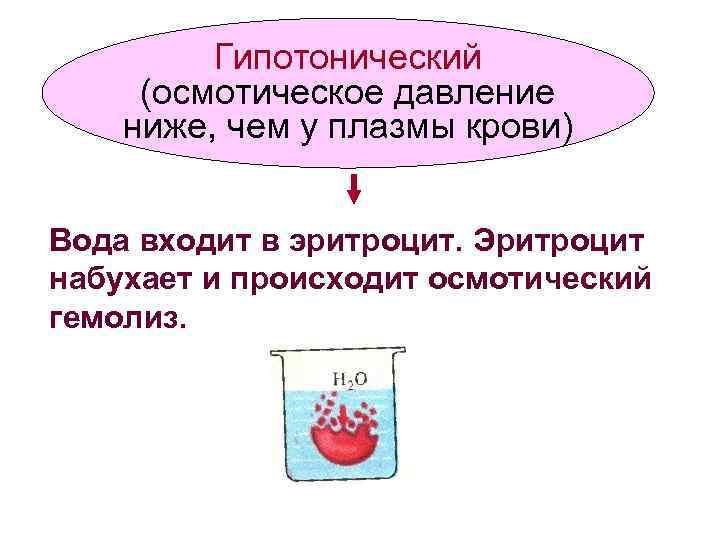 Гипотонический
(осмотическое давление ниже, чем у плазмы крови)

Вода входит в эритроцит. Эритроцит набухает и происходит осмотический гемолиз.

$H_2O$